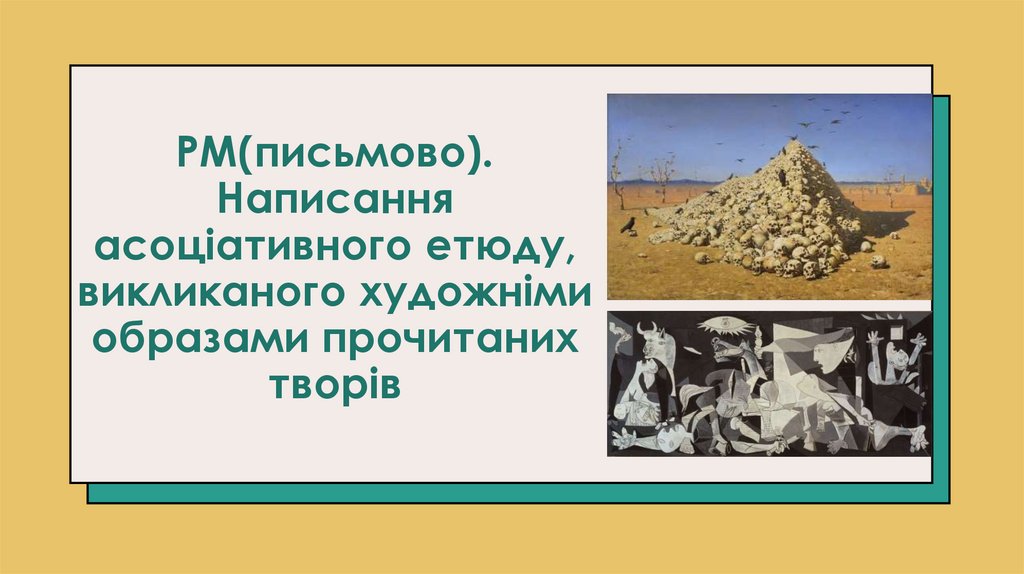 РМ(письмово). Написання асоціативного етюду, викликаного художніми образами прочитаних творів